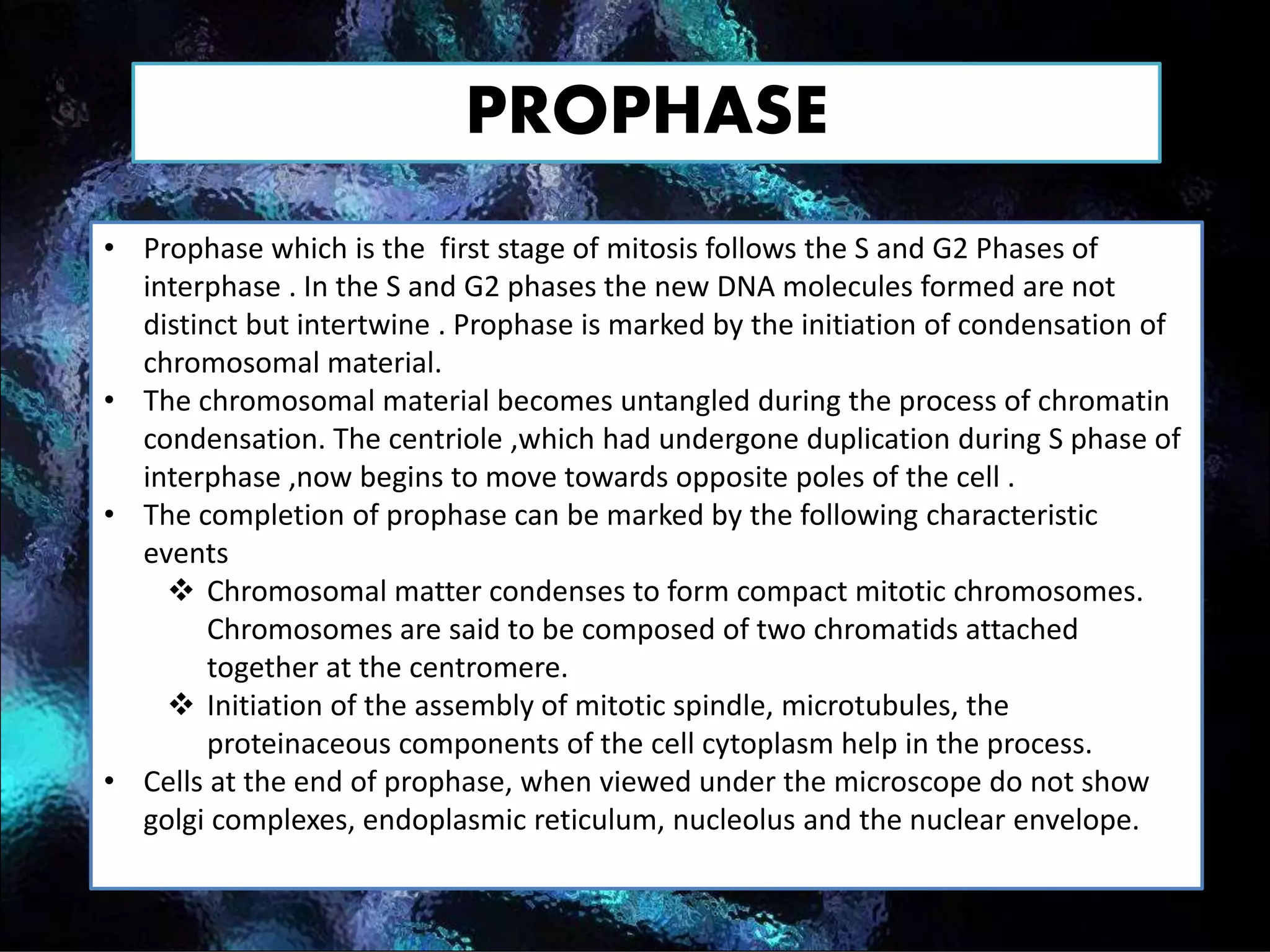 PROPHASE

• Prophase which is the first stage of mitosis follows the S and G2 Phases of interphase . In the S and G2 phases the new DNA molecules formed are not distinct but intertwine . Prophase is marked by the initiation of condensation of chromosomal material.
• The chromosomal material becomes untangled during the process of chromatin condensation. The centriole ,which had undergone duplication during S phase of interphase ,now begins to move towards opposite poles of the cell .
• The completion of prophase can be marked by the following characteristic events
❖ Chromosomal matter condenses to form compact mitotic chromosomes. Chromosomes are said to be composed of two chromatids attached together at the centromere.
❖ Initiation of the assembly of mitotic spindle, microtubules, the proteinaceous components of the cell cytoplasm help in the process.
• Cells at the end of prophase, when viewed under the microscope do not show golgi complexes, endoplasmic reticulum, nucleolus and the nuclear envelope.